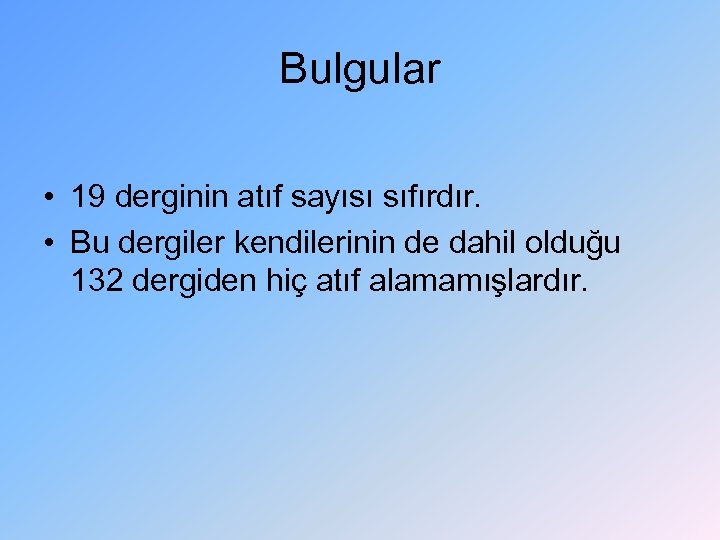 Bulgular

• 19 derginin atıf sayısı sıfırdır.
• Bu dergiler kendilerinin de dahil olduğu 132 dergiden hiç atıf alamamışlardır.